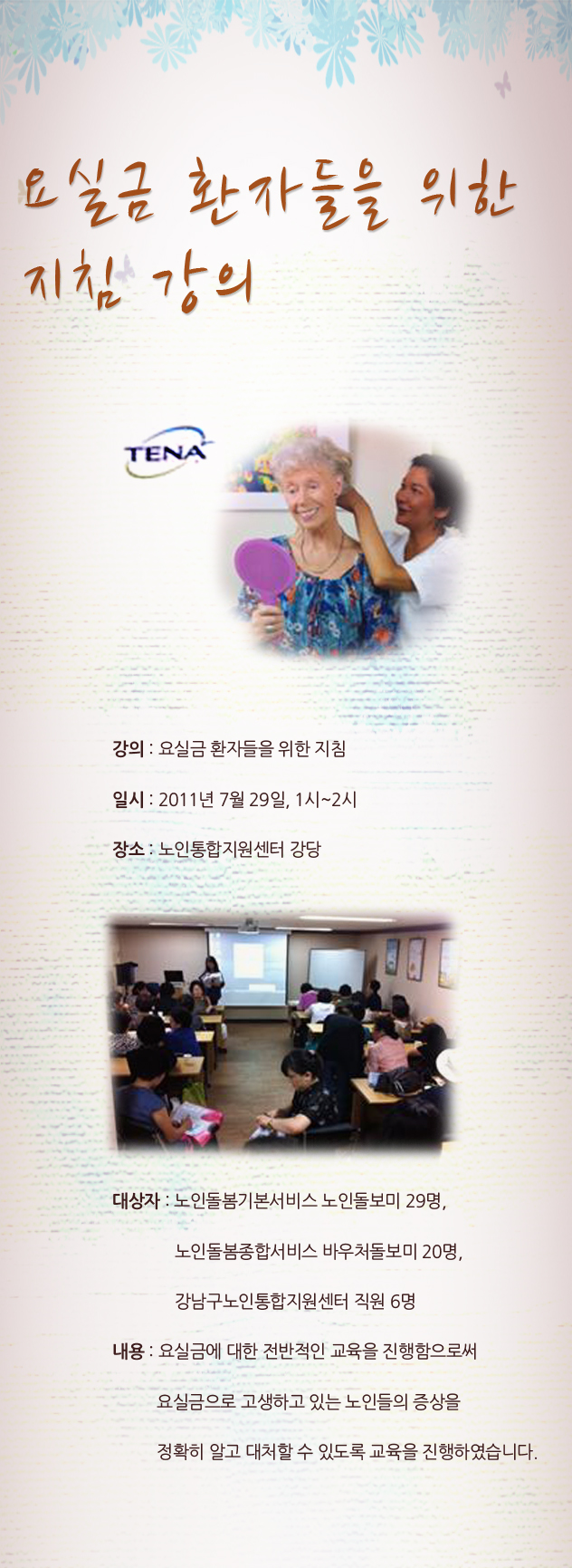 요실금 환자들을 위한 지침 강의

TENA

강의 : 요실금 환자들을 위한 지침

일시 : 2011년 7월 29일, 1시~2시

장소 : 노인통합지원센터 강당

대상자 : 노인돌봄기본서비스 노인돌보미 29명,
노인돌봄종합서비스 바우처돌보미 20명,
강남구노인통합지원센터 직원 6명

내용 : 요실금에 대한 전반적인 교육을 진행함으로써 요실금으로 고생하고 있는 노인들의 증상을 정확히 알고 대처할 수 있도록 교육을 진행하였습니다.